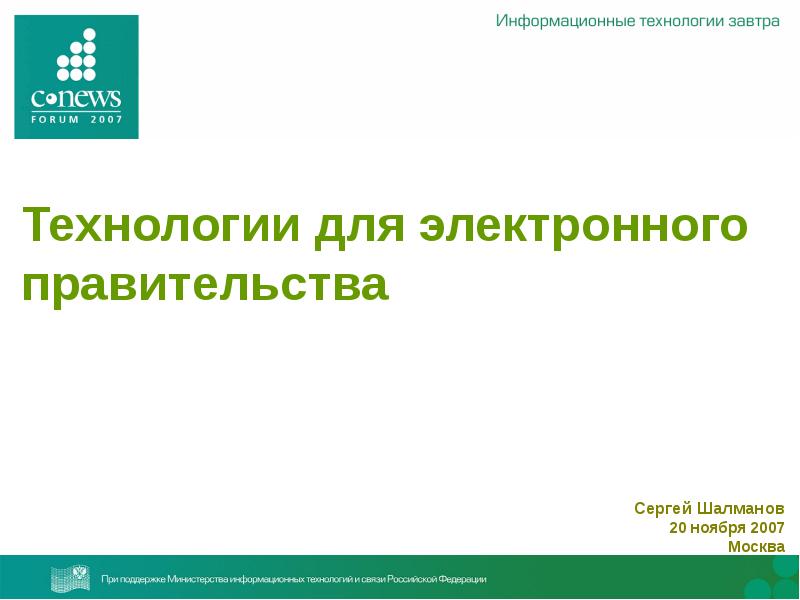 cnews
FORUM 2007

Информационные технологии завтра

Технологии для электронного правительства

Сергей Шалманов
20 ноября 2007
Москва

При поддержке Министерства информационных технологий и связи Российской Федерации